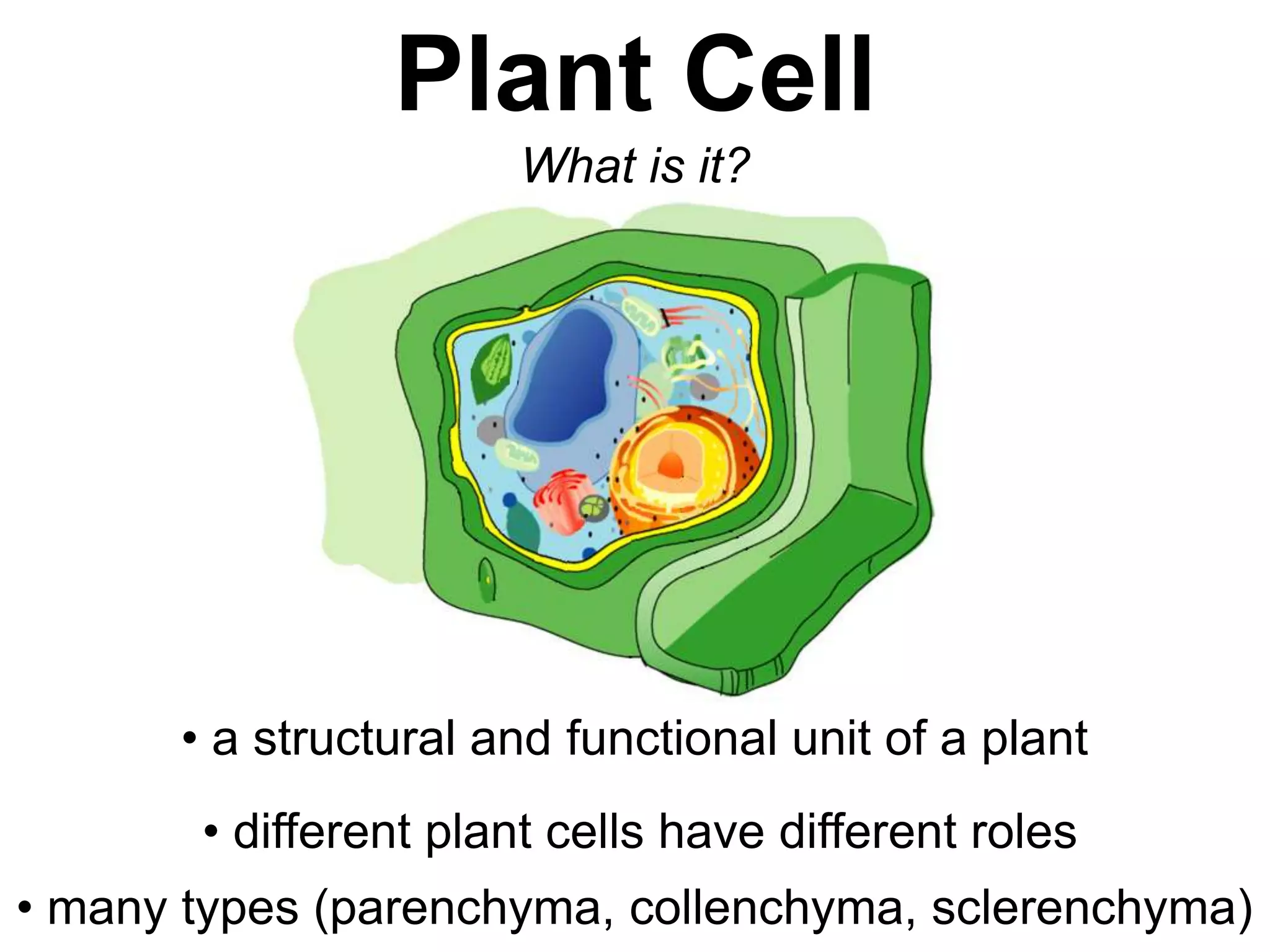 Plant Cell

What is it?

• a structural and functional unit of a plant

• different plant cells have different roles

• many types (parenchyma, collenchyma, sclerenchyma)